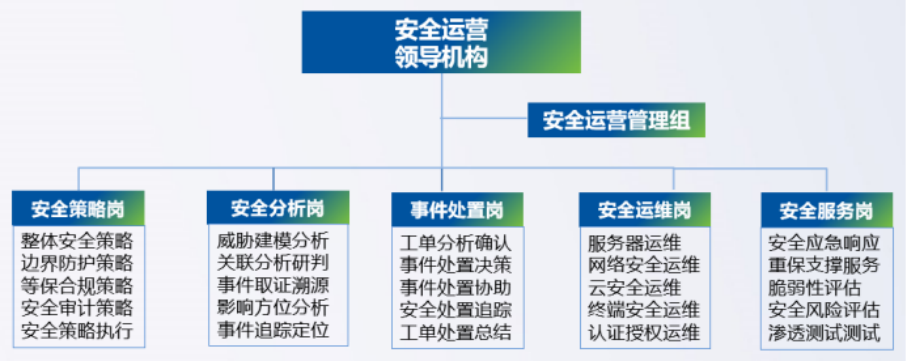 安全运营
领导机构

安全运营管理组

安全策略岗
整体安全策略
边界防护策略
等保合规策略
安全审计策略
安全策略执行

安全分析岗
威胁建模分析
关联分析研判
事件取证溯源
影响方位分析
事件追踪定位

事件处置岗
工单分析确认
事件处置决策
事件处置协助
安全处置追踪
工单处置总结

安全运维岗
服务器运维
网络安全运维
云安全运维
终端安全运维
认证授权运维

安全服务岗
安全应急响应
重保支撑服务
脆弱性评估
安全风险评估
渗透测试测试